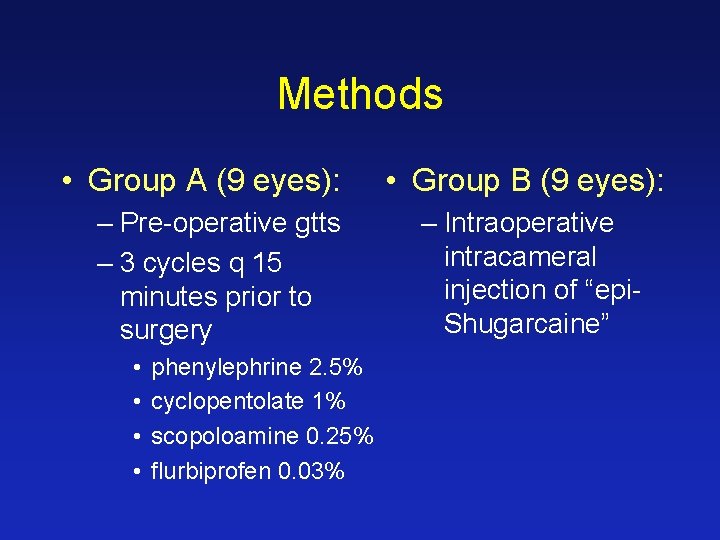 Methods

• Group A (9 eyes):
– Pre-operative gtts
– 3 cycles q 15 minutes prior to surgery
• phenylephrine 2.5%
• cyclopentolate 1%
• scopoloamine 0.25%
• flurbiprofen 0.03%

• Group B (9 eyes):
– Intraoperative intracameral injection of “epi-Shugarcaine”